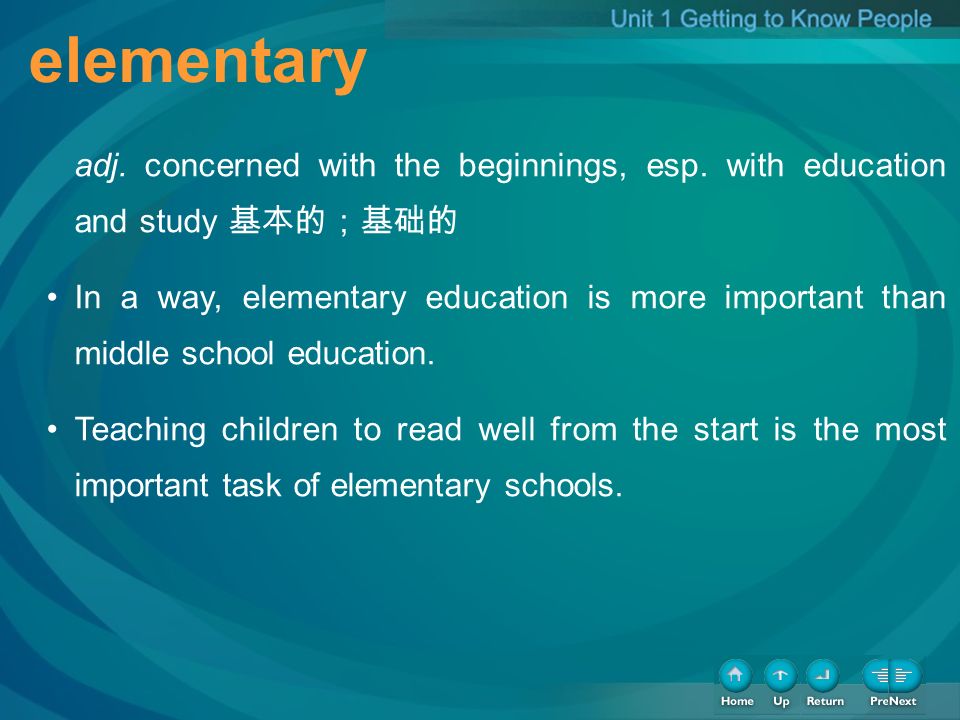 Unit 1 Getting to Know People

elementary

adj. concerned with the beginnings, esp. with education and study 基本的；基础的

• In a way, elementary education is more important than middle school education.

• Teaching children to read well from the start is the most important task of elementary schools.

Home Up Return PreNext